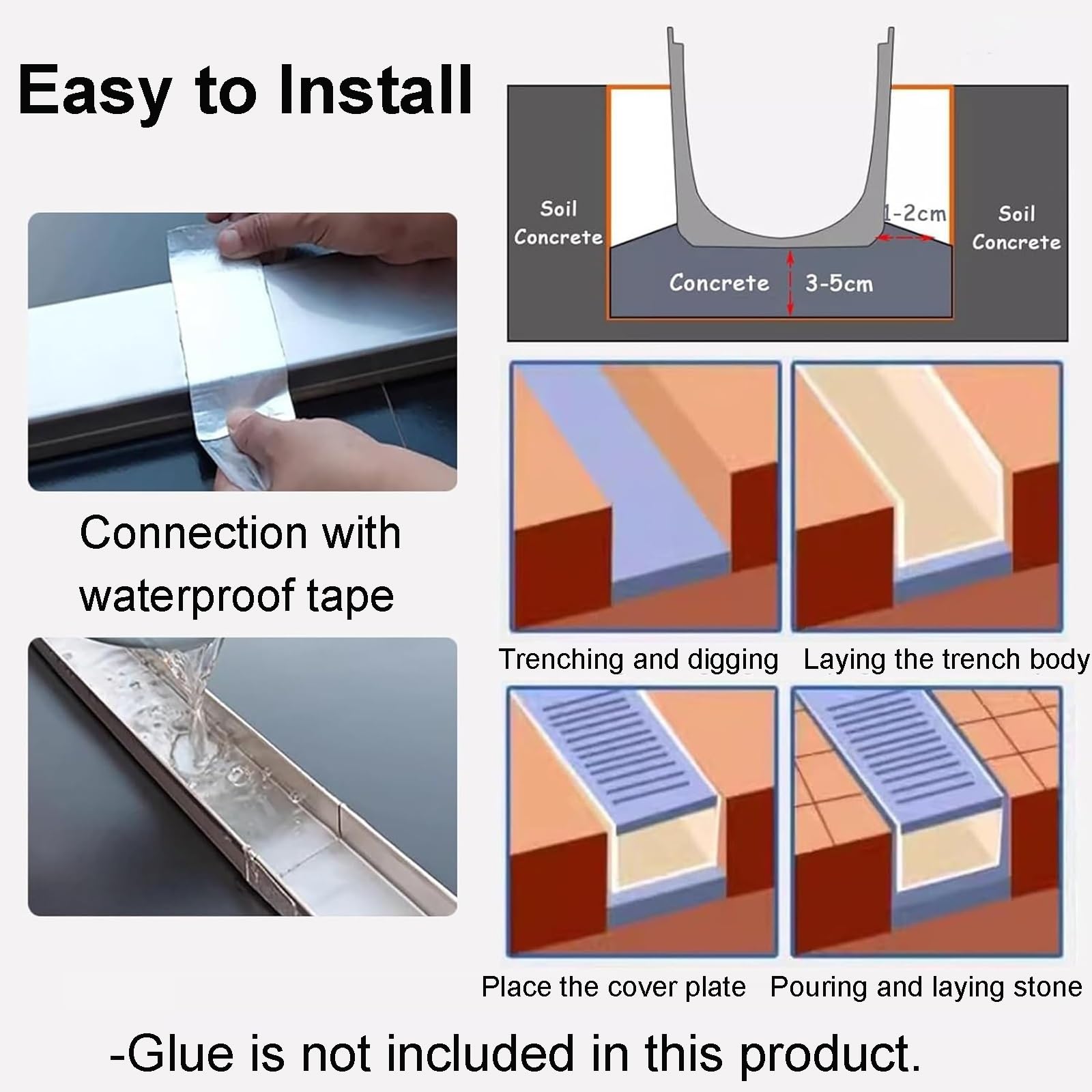 Easy to Install

Soil
Concrete

1-2cm

Soil
Concrete

Concrete

3-5cm

Connection with waterproof tape

Trenching and digging

Laying the trench body

Place the cover plate

Pouring and laying stone

-Glue is not included in this product.